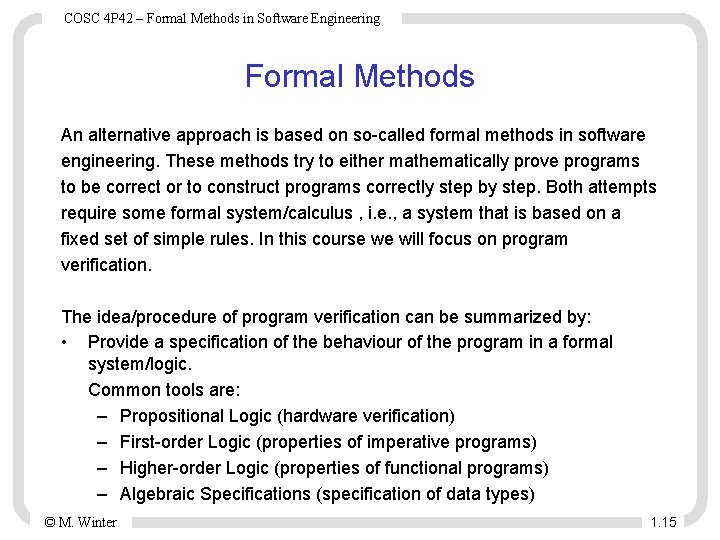 COSC 4P42 – Formal Methods in Software Engineering

Formal Methods

An alternative approach is based on so-called formal methods in software engineering. These methods try to either mathematically prove programs to be correct or to construct programs correctly step by step. Both attempts require some formal system/calculus , i.e., a system that is based on a fixed set of simple rules. In this course we will focus on program verification.

The idea/procedure of program verification can be summarized by:
• Provide a specification of the behaviour of the program in a formal system/logic.
Common tools are:
– Propositional Logic (hardware verification)
– First-order Logic (properties of imperative programs)
– Higher-order Logic (properties of functional programs)
– Algebraic Specifications (specification of data types)

© M. Winter

1.15